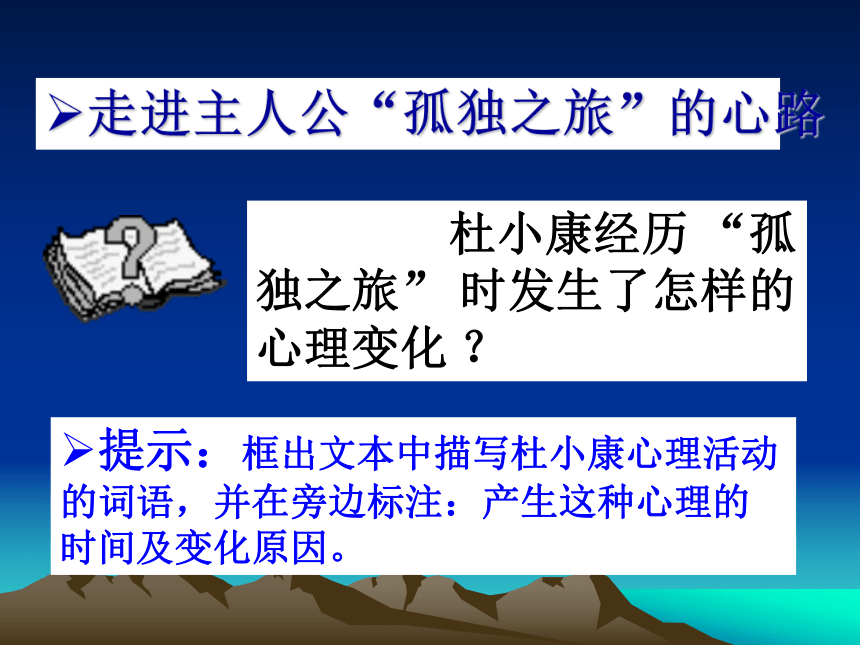 ➢走进主人公“孤独之旅”的心路

杜小康经历“孤独之旅”时发生了怎样的心理变化？

➢提示：框出文本中描写杜小康心理活动的词语，并在旁边标注：产生这种心理的时间及变化原因。